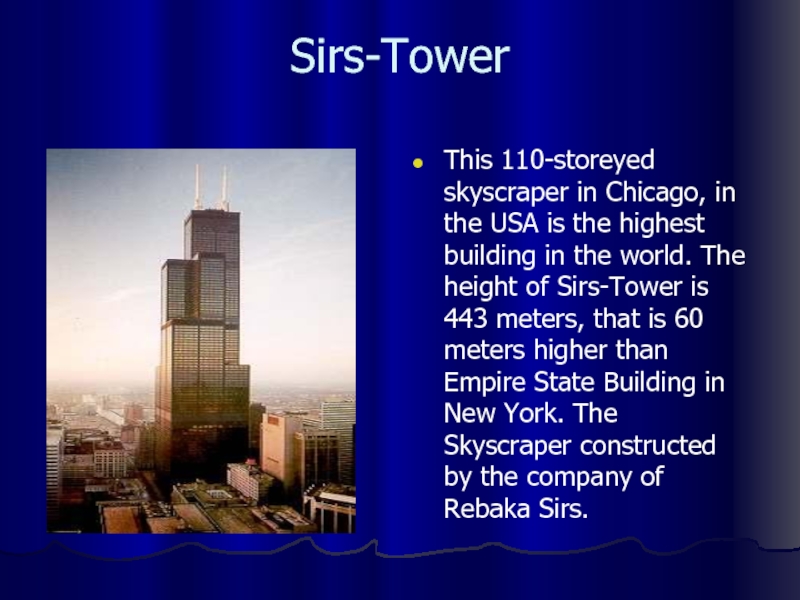 Sirs-Tower

• This 110-storeyed skyscraper in Chicago, in the USA is the highest building in the world. The height of Sirs-Tower is 443 meters, that is 60 meters higher than Empire State Building in New York. The Skyscraper constructed by the company of Rebaka Sirs.